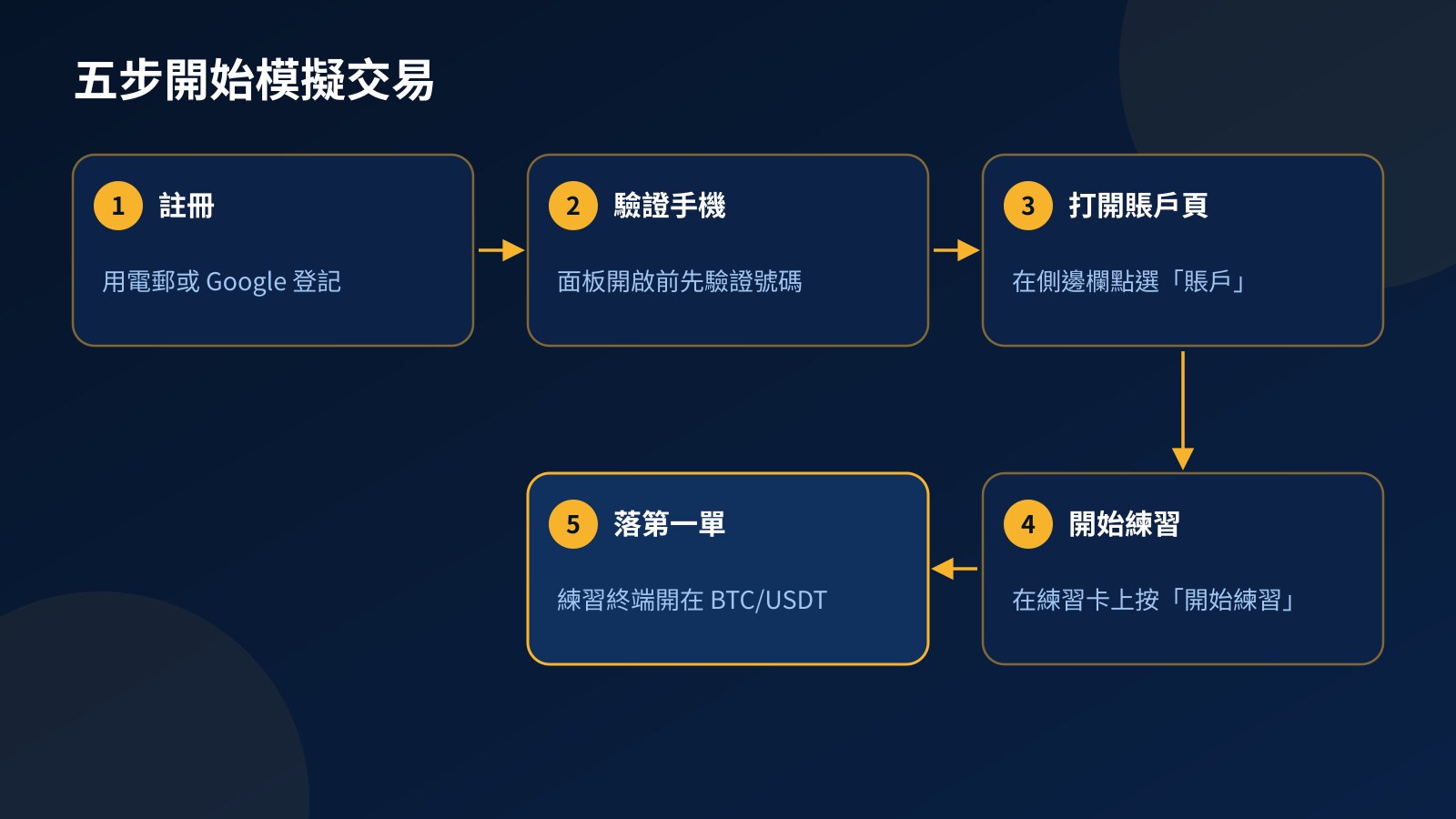 五步開始模擬交易

1 註冊

用電郵或 Google 登記

2 驗證手機

面板開啟前先驗證號碼

3 打開賬戶頁

在側邊欄點選「賬戶」

4 開始練習

在練習卡上按「開始練習」

5 落第一單

練習終端開在 BTC/USDT